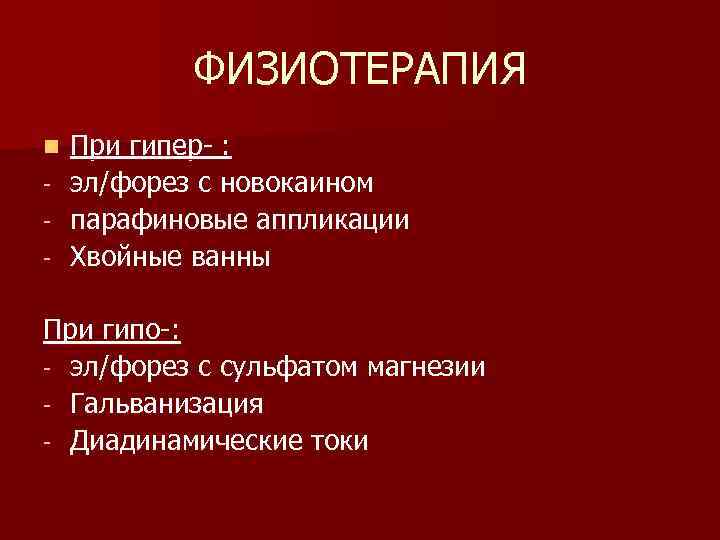 ФИЗИОТЕРАПИЯ

При гипер- :
- эл/форез с новокаином
- парафиновые аппликации
- Хвойные ванны

При гипо-:
- эл/форез с сульфатом магнезии
- Гальванизация
- Диадинамические токи